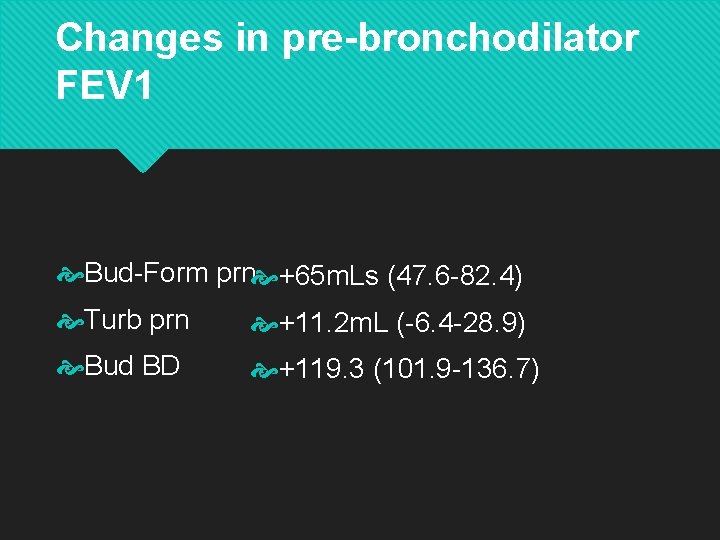 Changes in pre-bronchodilator FEV1

Bud-Form prn
Turb prn
Bud BD

+65mLs (47.6-82.4)
+11.2mL (-6.4-28.9)
+119.3 (101.9-136.7)